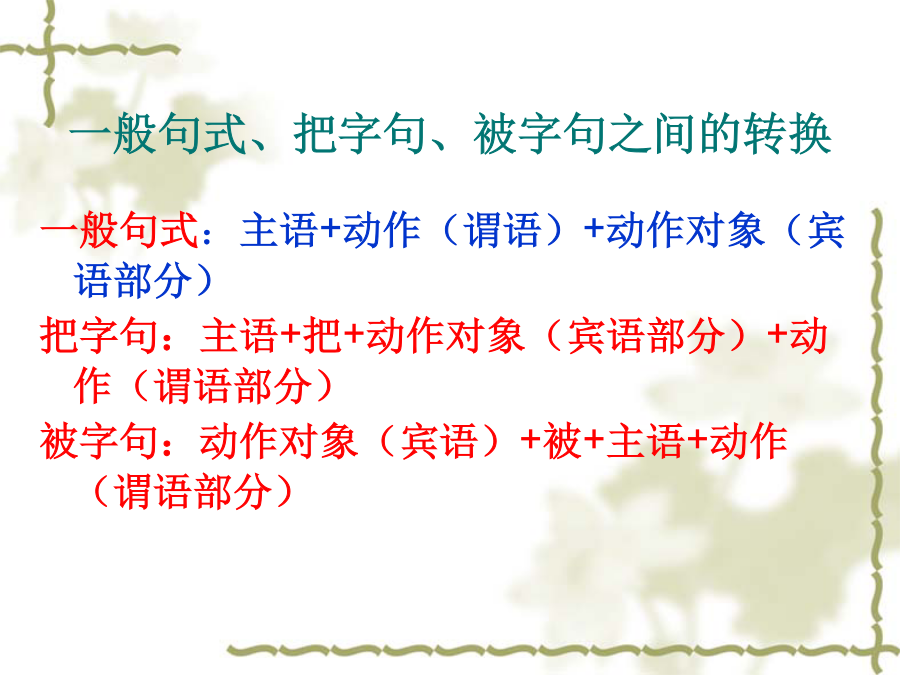 一般句式、把字句、被字句之间的转换

一般句式：主语+动作（谓语）+动作对象（宾语部分）

把字句：主语+把+动作对象（宾语部分）+动作（谓语部分）

被字句：动作对象（宾语）+被+主语+动作（谓语部分）